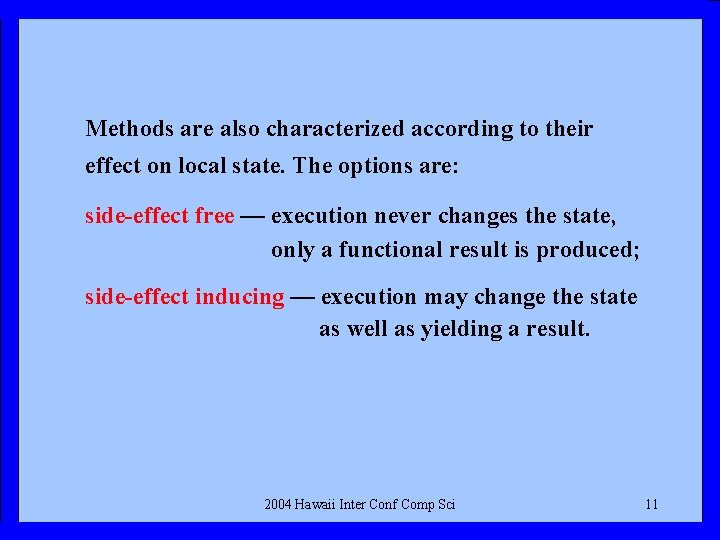 Methods are also characterized according to their effect on local state. The options are:

side-effect free — execution never changes the state, only a functional result is produced;

side-effect inducing — execution may change the state as well as yielding a result.

2004 Hawaii Inter Conf Comp Sci

11